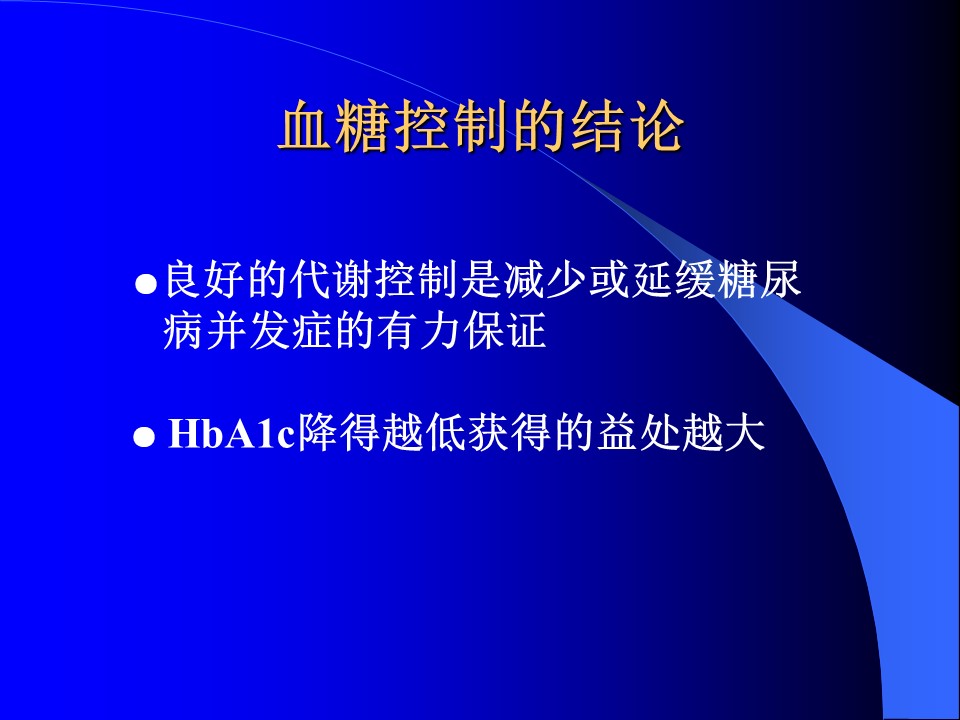 血糖控制的结论

● 良好的代谢控制是减少或延缓糖尿病并发症的有力保证

● HbA1c降得越低获得的益处越大